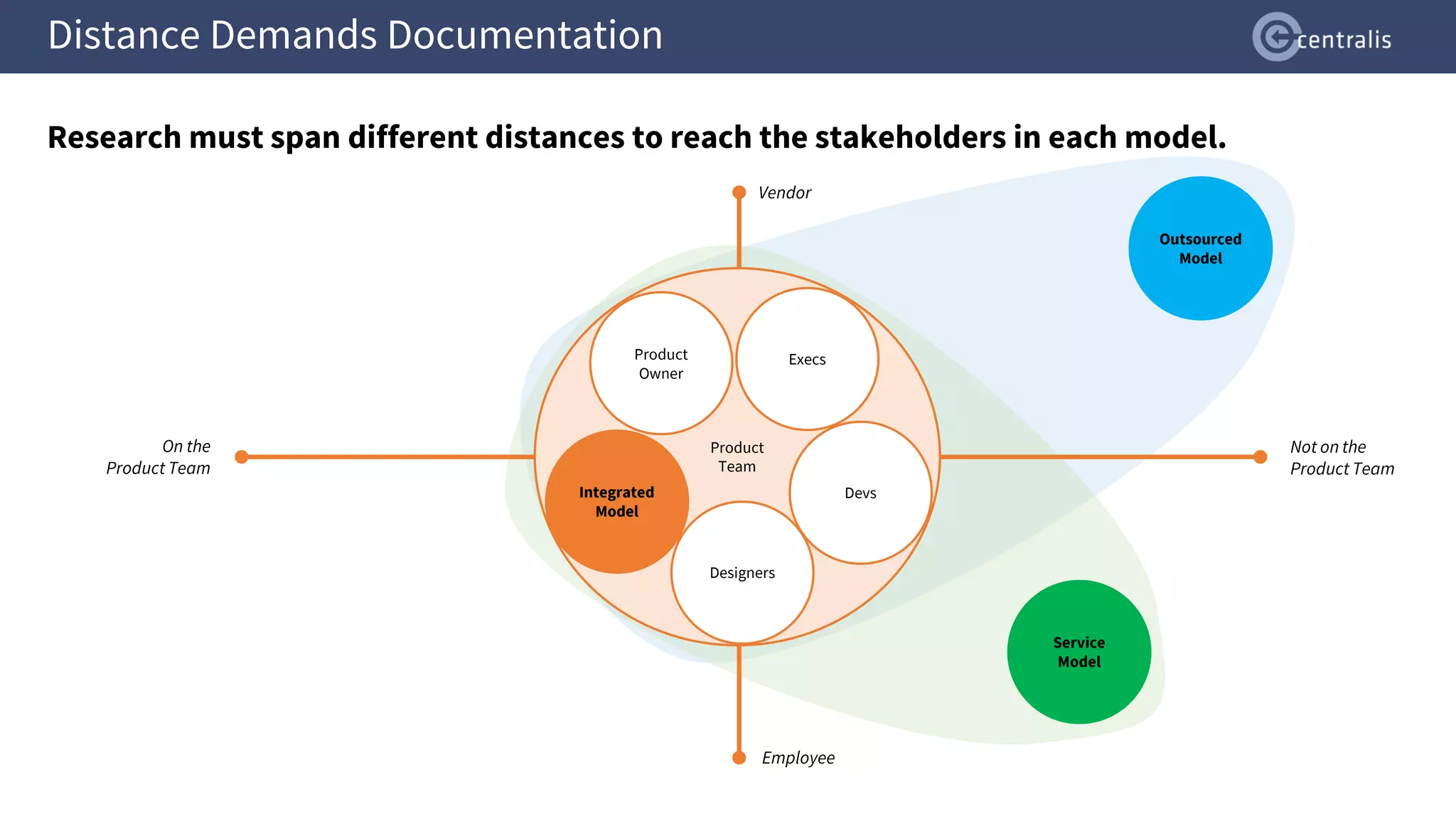 Distance Demands Documentation

centralis

Research must span different distances to reach the stakeholders in each model.

Vendor

Outsourced Model

Product Owner

Execs

On the Product Team

Product Team

Not on the Product Team

Integrated Model

Devs

Designers

Service Model

Employee